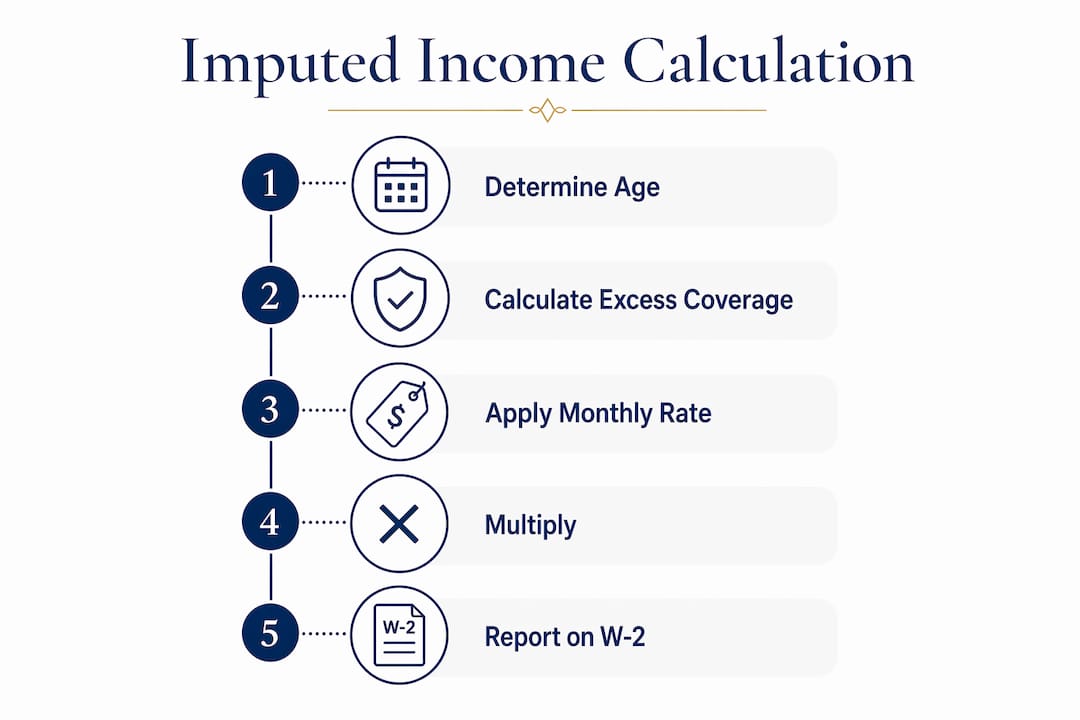 Imputed Income Calculation

1 Determine Age

2 Calculate Excess Coverage

3 $ Apply Monthly Rate

4 Multiply

5 W-2 Report on W-2